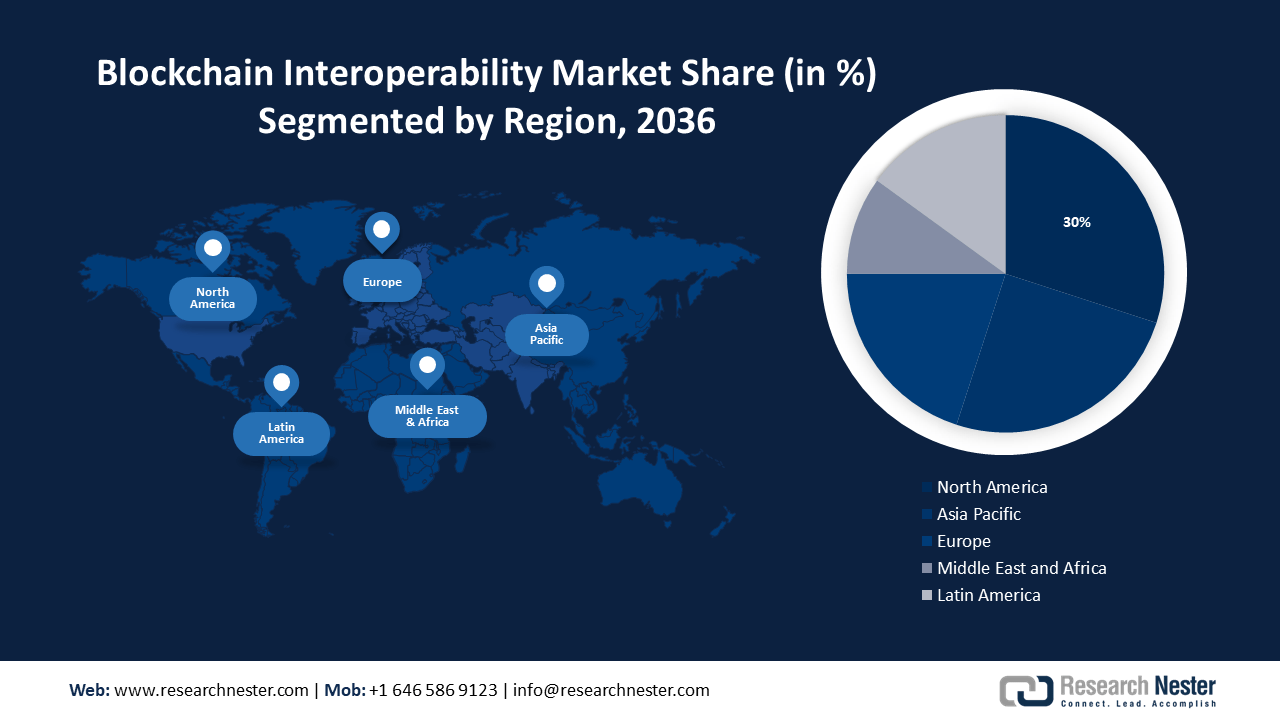 Blockchain Interoperability Market Share (in %) Segmented by Region, 2036

North America

Europe

Asia Pacific

Latin America

Middle East & Africa

30%

North America
Asia Pacific
Europe
Middle East and Africa
Latin America

Web: www.researchnester.com | Mob: +1 646 586 9123 | info@researchnester.com

Research Nester
Connect. Lead. Accomplish